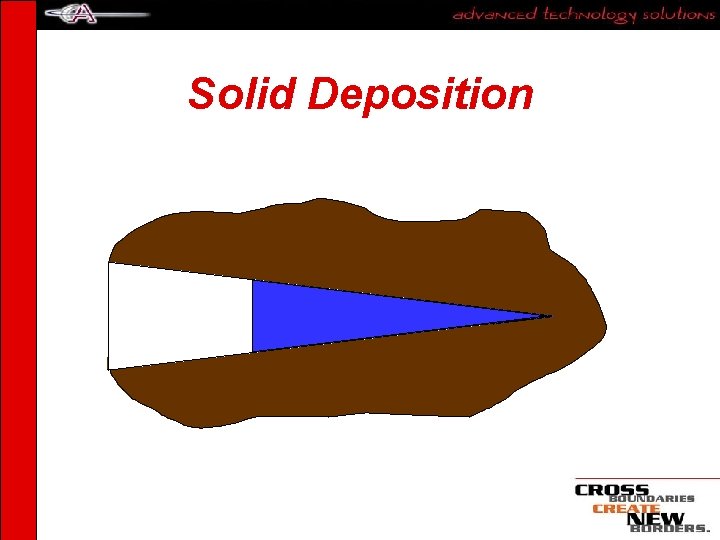 advanced technology solutions

Solid Deposition

CROSS BOUNDARIES CREATE NEW BORDERS.